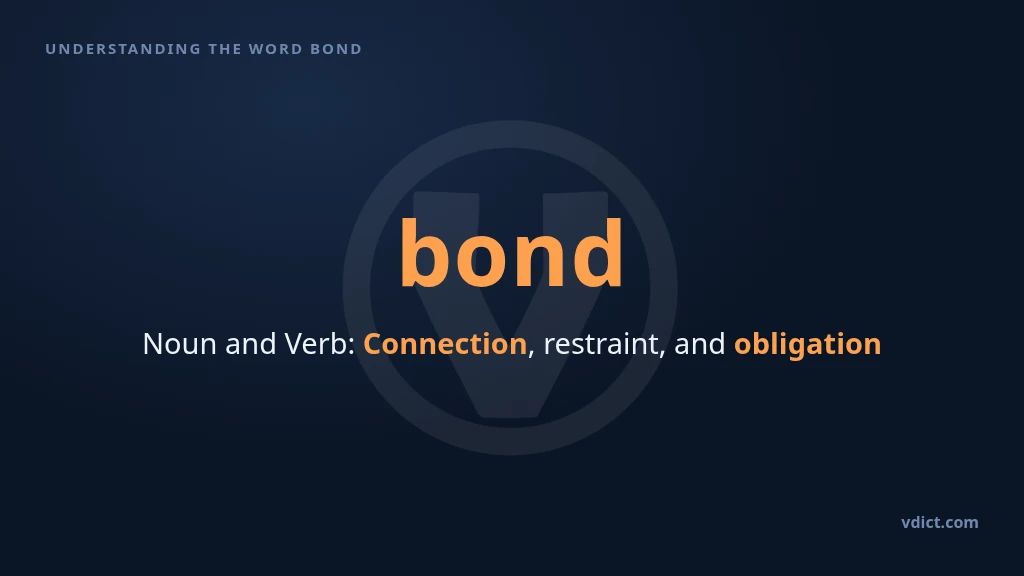 UNDERSTANDING THE WORD BOND

bond

Noun and Verb: Connection, restraint, and obligation

vdict.com